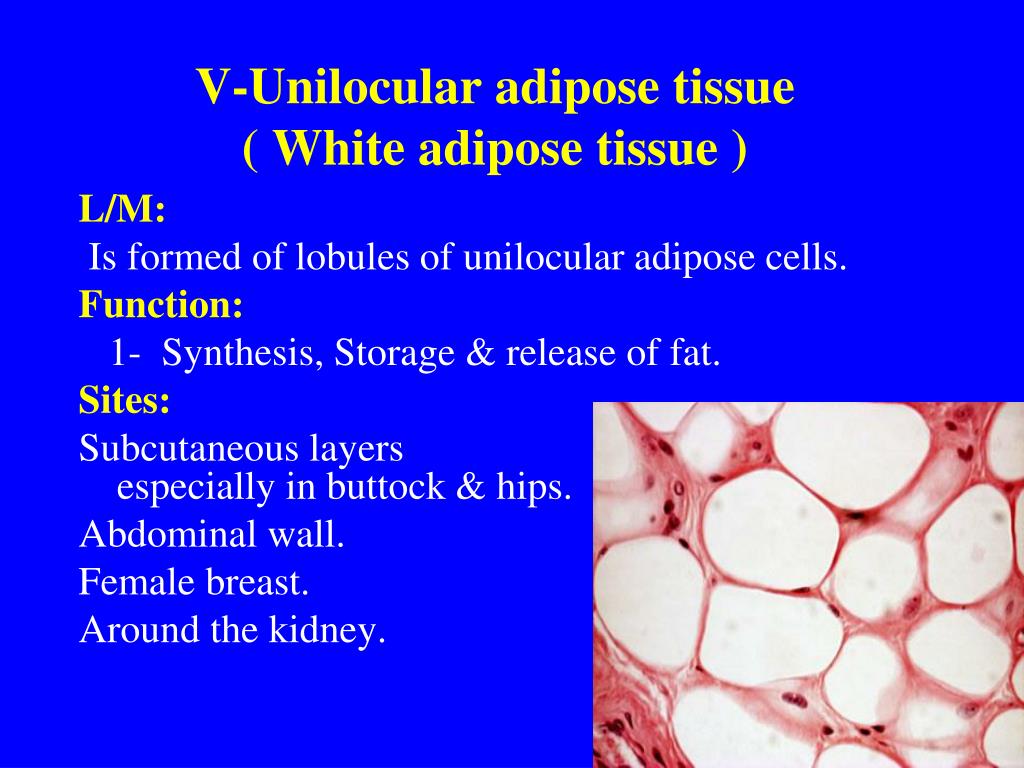 V-Unilocular adipose tissue
( White adipose tissue )

L/M:

Is formed of lobules of unilocular adipose cells.

Function:

1- Synthesis, Storage & release of fat.

Sites:

Subcutaneous layers especially in buttock & hips.

Abdominal wall.

Female breast.

Around the kidney.